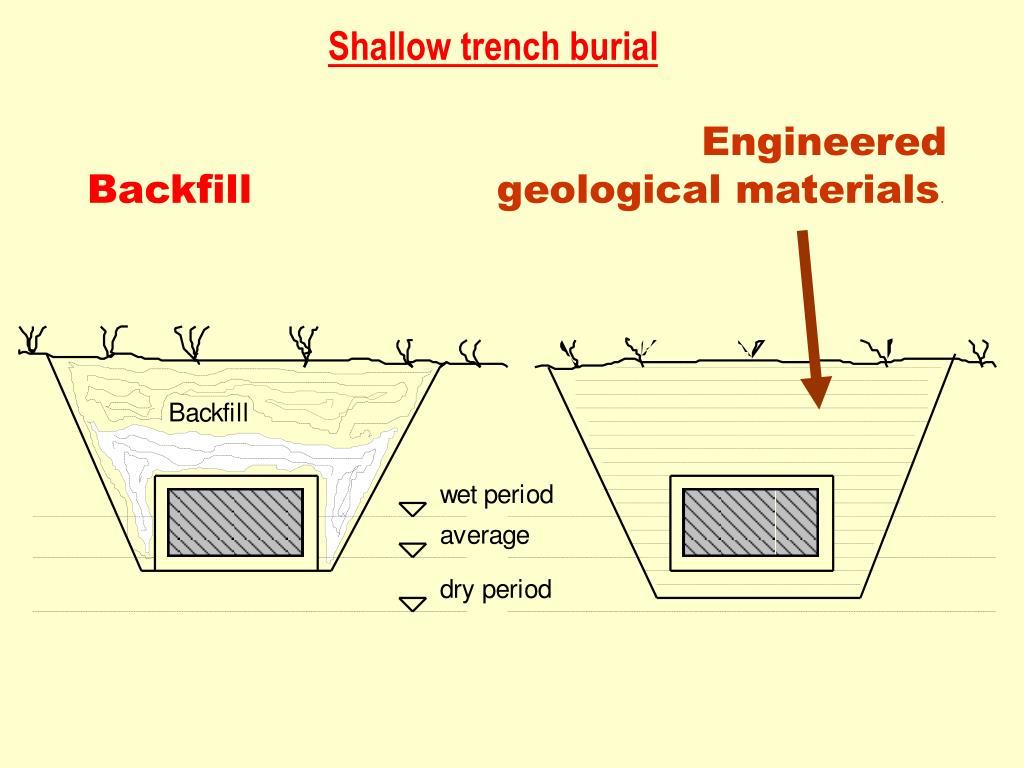 Shallow trench burial

Backfill

Engineered geological materials.

Backfill

wet period

average

dry period